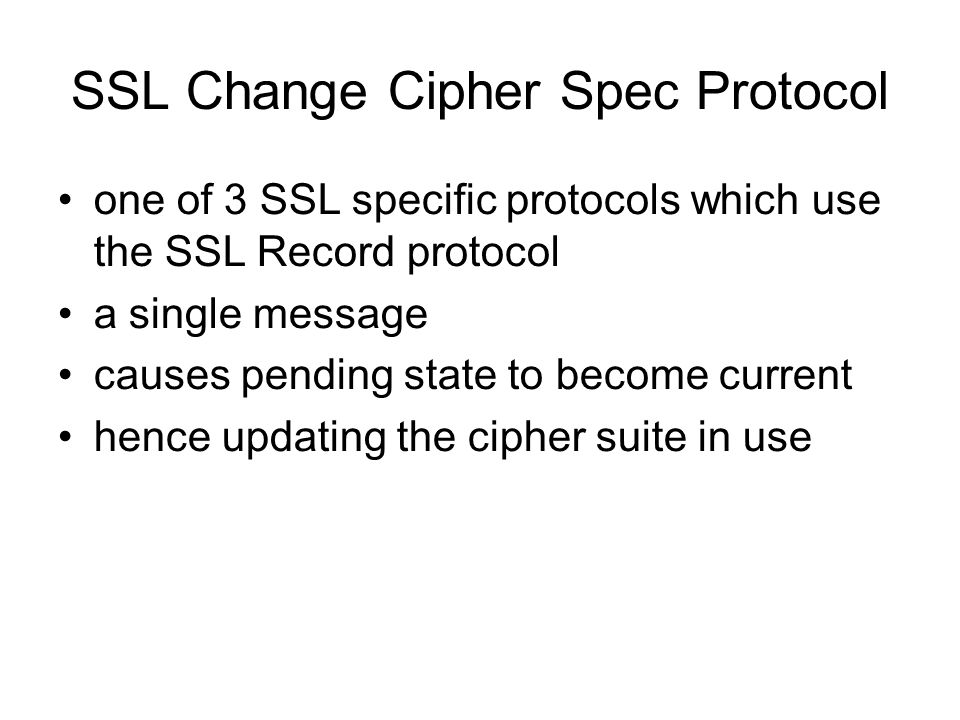 SSL Change Cipher Spec Protocol

• one of 3 SSL specific protocols which use the SSL Record protocol
• a single message
• causes pending state to become current
• hence updating the cipher suite in use